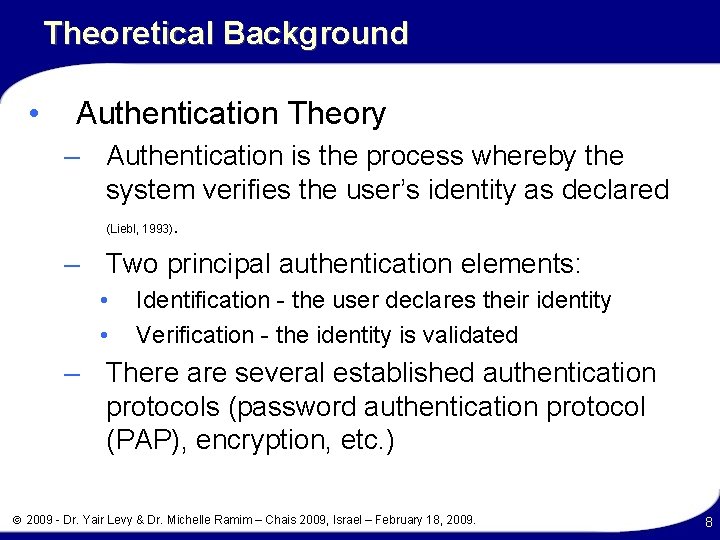 Theoretical Background

• Authentication Theory

– Authentication is the process whereby the system verifies the user's identity as declared (Liebl, 1993).

– Two principal authentication elements:

• Identification - the user declares their identity

• Verification - the identity is validated

– There are several established authentication protocols (password authentication protocol (PAP), encryption, etc.)

© 2009 - Dr. Yair Levy & Dr. Michelle Ramim – Chais 2009, Israel – February 18, 2009.

8